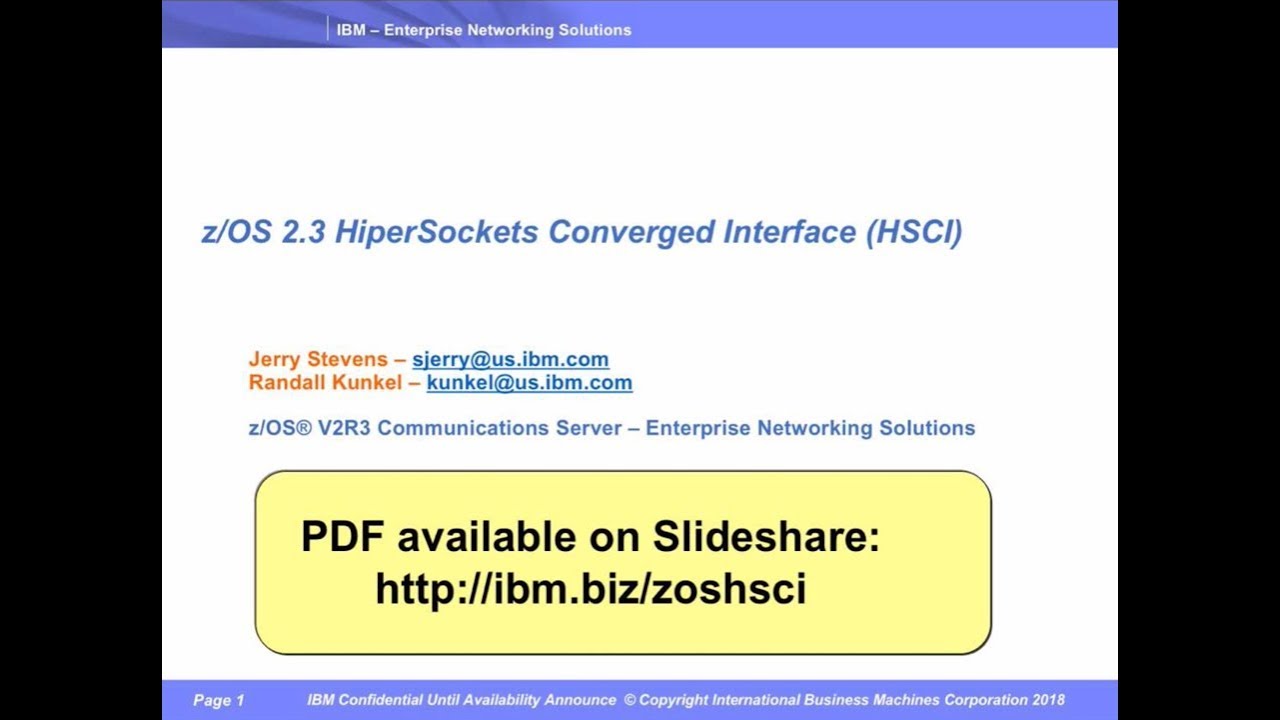 IBM – Enterprise Networking Solutions

z/OS 2.3 HiperSockets Converged Interface (HSCI)

Jerry Stevens – sjerry@us.ibm.com
Randall Kunkel – kunkel@us.ibm.com

z/OS® V2R3 Communications Server – Enterprise Networking Solutions

PDF available on Slideshare:
http://ibm.biz/zoshsci

Page 1    IBM Confidential Until Availability Announce © Copyright International Business Machines Corporation 2018